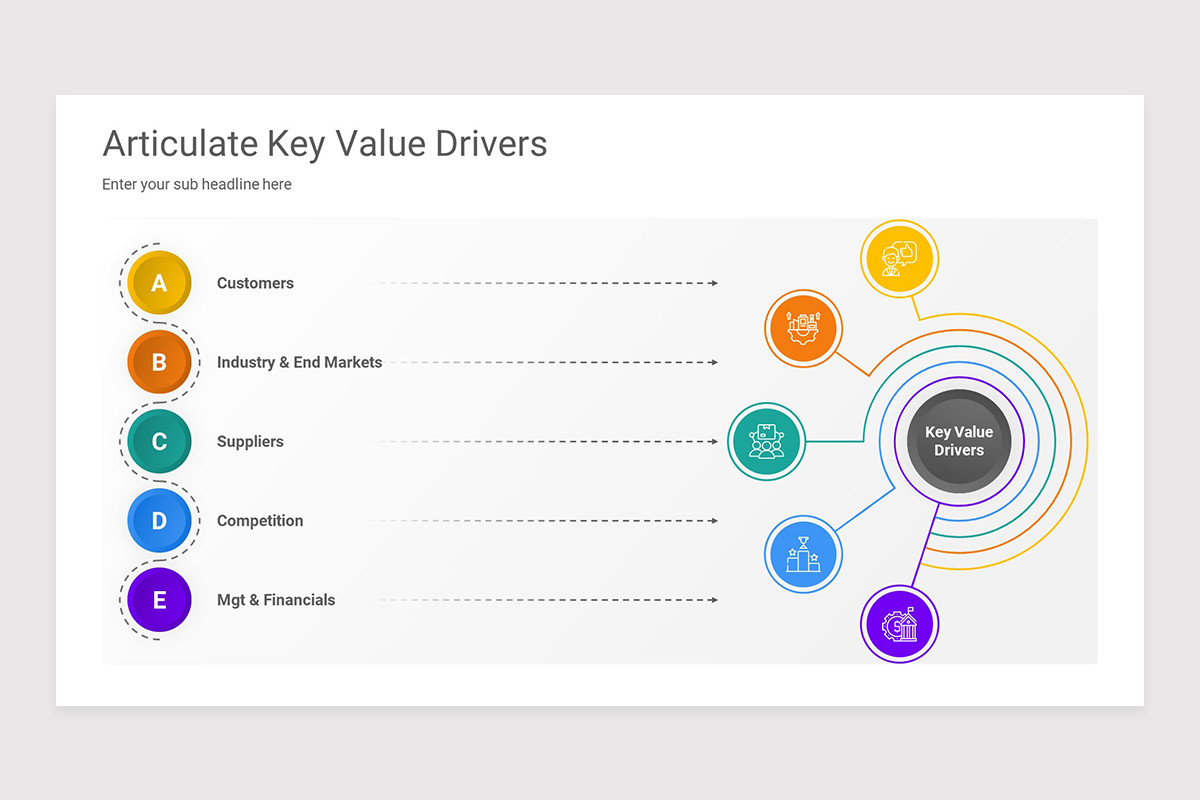 Articulate Key Value Drivers

Enter your sub headline here

A Customers

B Industry & End Markets

C Suppliers

D Competition

E Mgt & Financials

Key Value Drivers